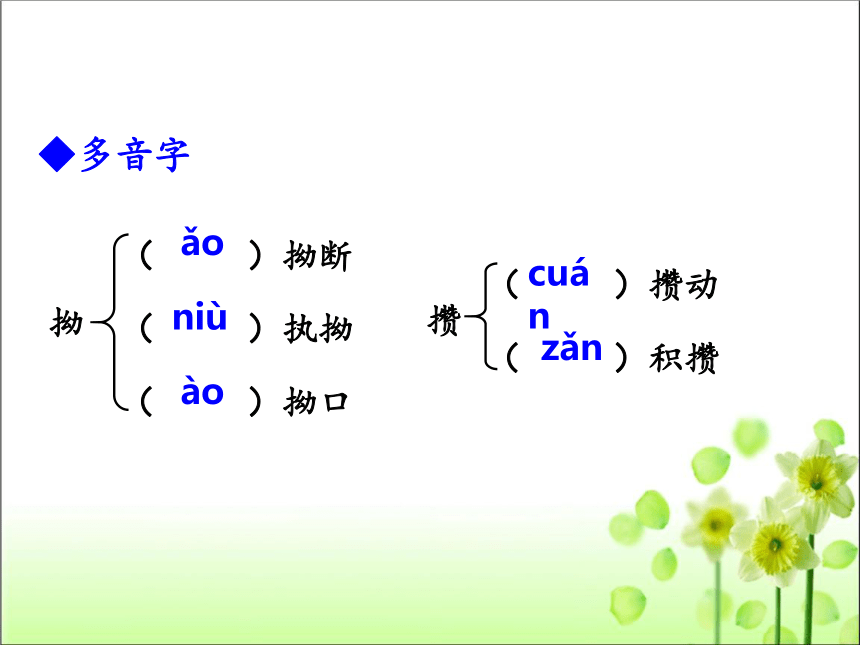 ◆多音字

拗
（ ǎo ）拗断
（ niù ）执拗
（ ào ）拗口

攒
（ cuán ）攒动
（ zǎn ）积攒